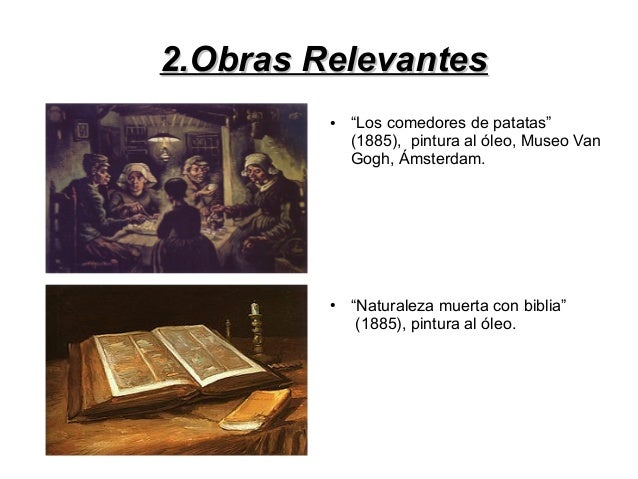 2.Obras Relevantes

• “Los comedores de patatas” (1885), pintura al óleo, Museo Van Gogh, Ámsterdam.

• “Naturaleza muerta con biblia” (1885), pintura al óleo.